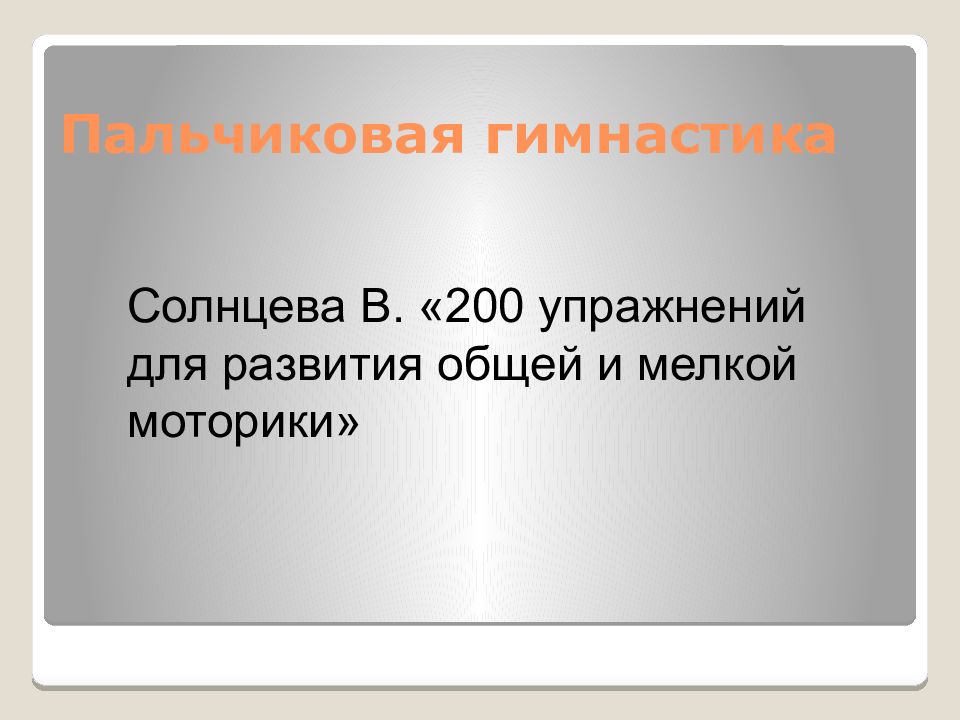 Пальчиковая гимнастика

Солнцева В. «200 упражнений для развития общей и мелкой моторики»